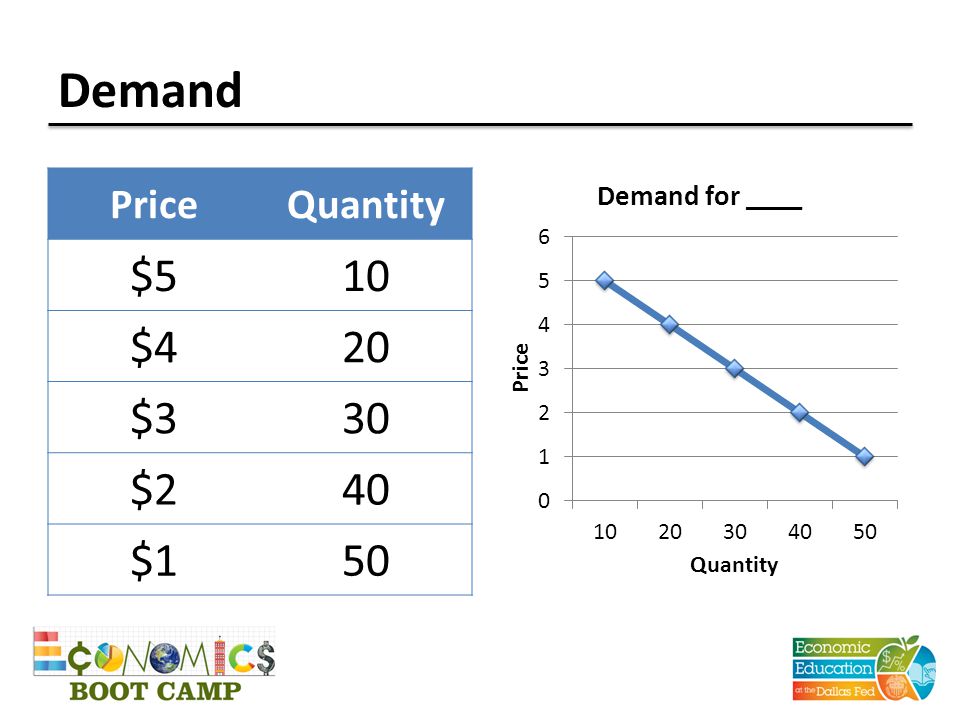 Demand

| Price | Quantity |
|---|---|
| \$5 | 10 |
| \$4 | 20 |
| \$3 | 30 |
| \$2 | 40 |
| \$1 | 50 |

Demand for ____

6
5
4
3
2
1
0
Price
10 20 30 40 50
Quantity

ECONOMICS
BOOT CAMP

Economic Education at the Dallas Fed